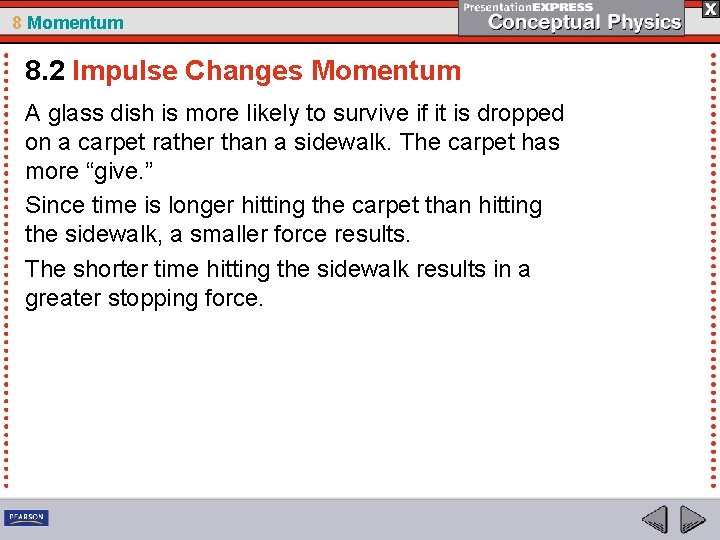 8 Momentum

PresentationEXPRESS
Conceptual Physics

X

8.2 Impulse Changes Momentum

A glass dish is more likely to survive if it is dropped on a carpet rather than a sidewalk. The carpet has more “give.”

Since time is longer hitting the carpet than hitting the sidewalk, a smaller force results.

The shorter time hitting the sidewalk results in a greater stopping force.

PEARSON